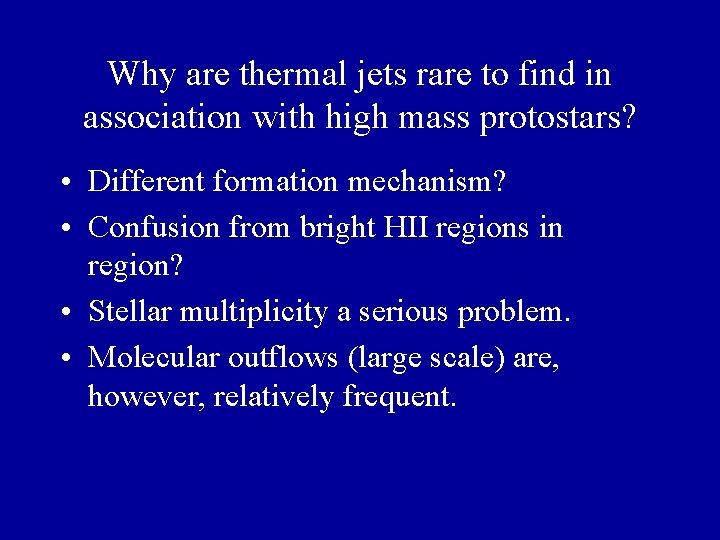 Why are thermal jets rare to find in association with high mass protostars?

• Different formation mechanism?
• Confusion from bright HII regions in region?
• Stellar multiplicity a serious problem.
• Molecular outflows (large scale) are, however, relatively frequent.